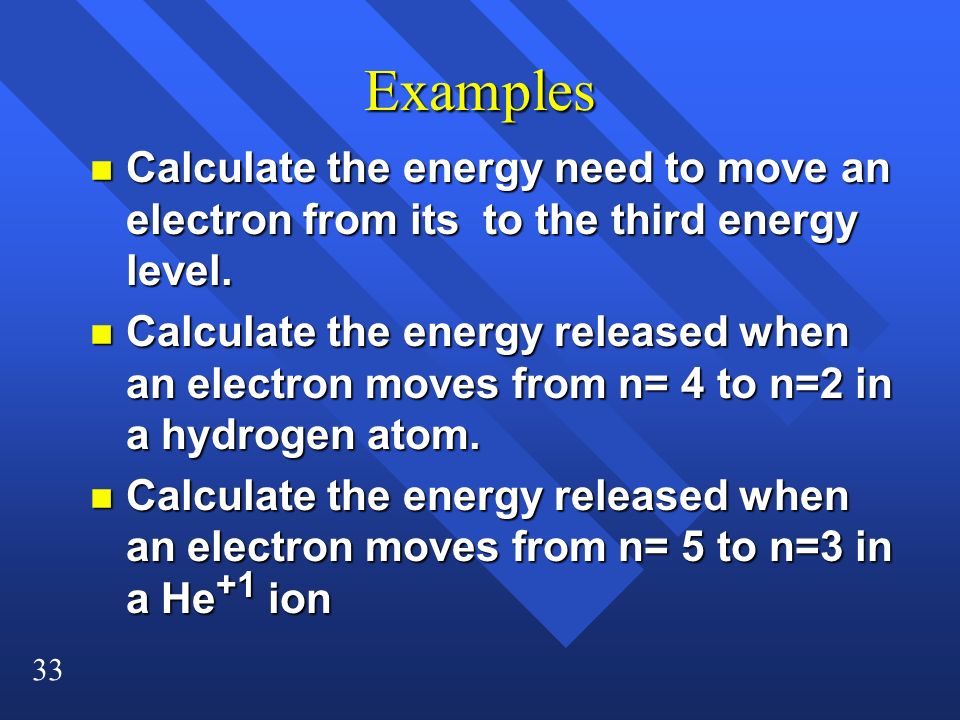 Examples

- Calculate the energy need to move an electron from its  to the third energy level.
- Calculate the energy released when an electron moves from n= 4 to n=2 in a hydrogen atom.
- Calculate the energy released when an electron moves from n= 5 to n=3 in a $He^{+1}$ ion

33